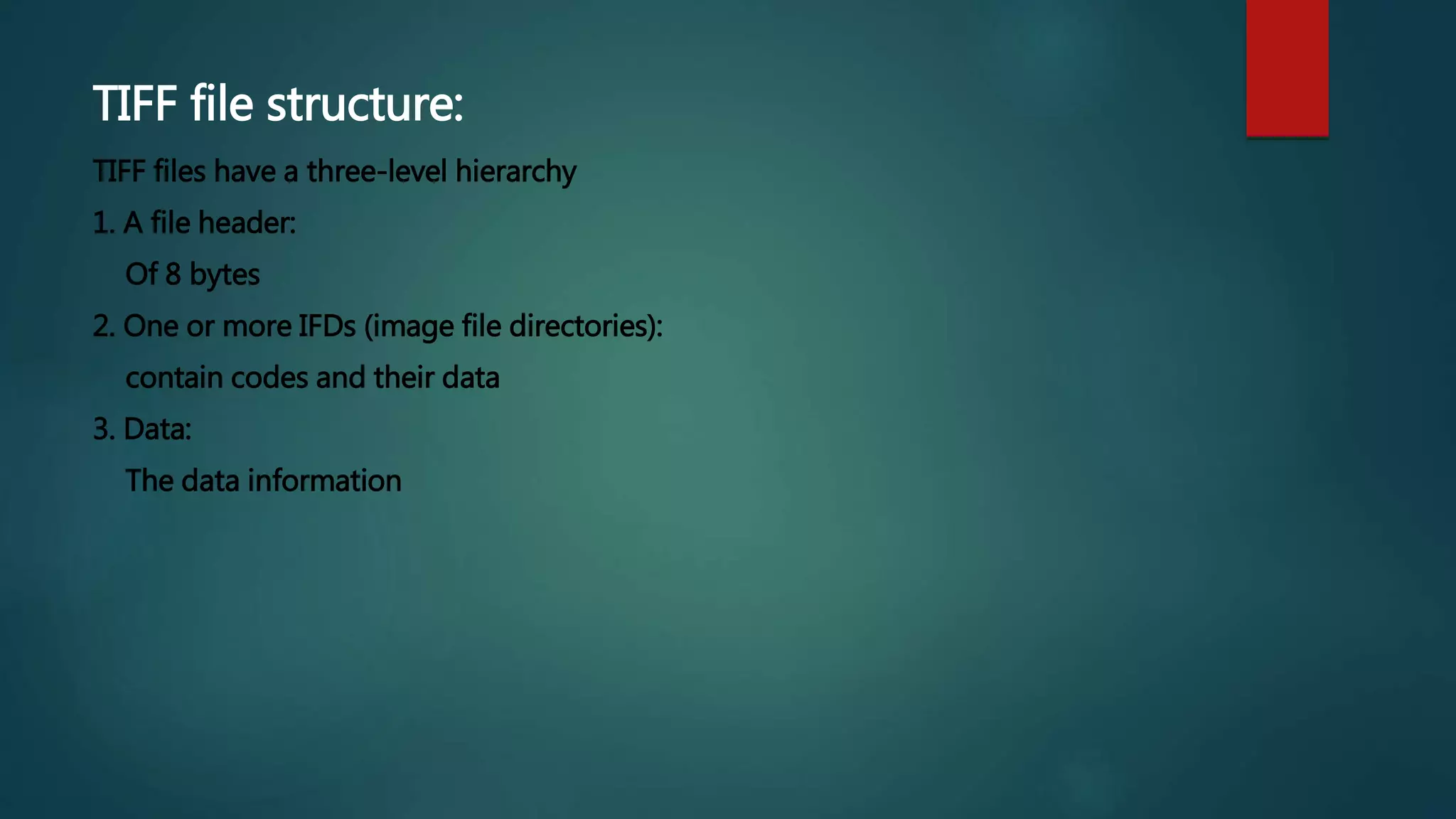 TIFF file structure:

TIFF files have a three-level hierarchy

1. A file header:

Of 8 bytes

2. One or more IFDs (image file directories):

contain codes and their data

3. Data:

The data information